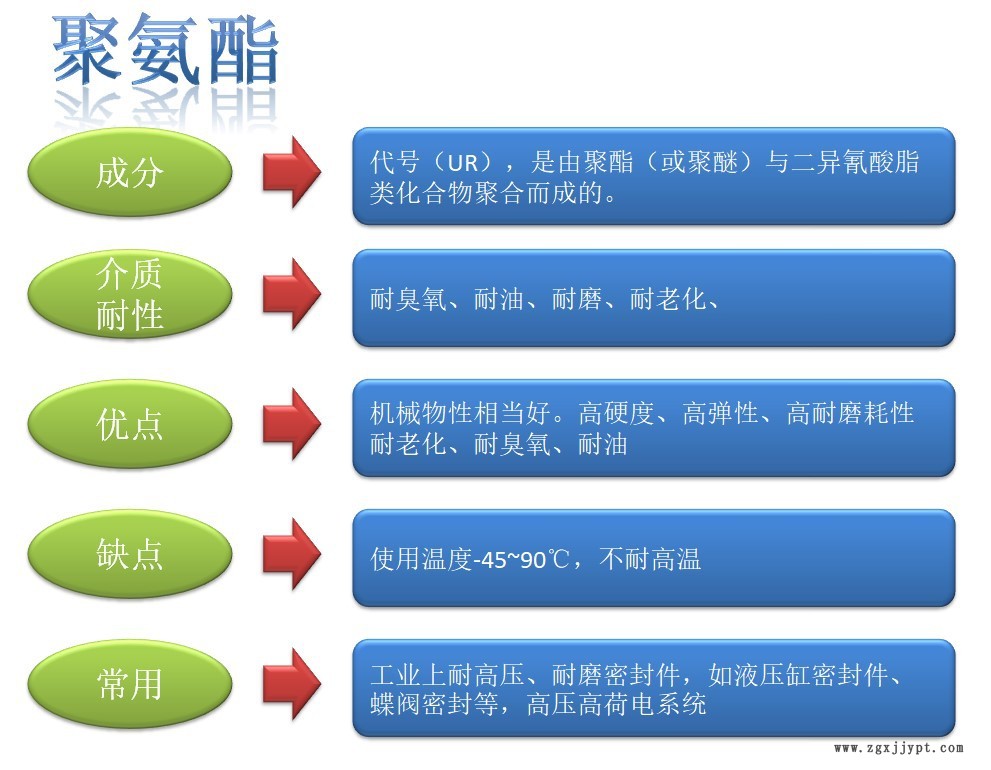 聚氨酯

成分

代号（UR），是由聚酯（或聚醚）与二异氰酸脂类化合物聚合而成的。

介质耐性

耐臭氧、耐油、耐磨、耐老化、

优点

机械物性相当好。高硬度、高弹性、高耐磨耗性耐老化、耐臭氧、耐油

缺点

使用温度-45~90℃，不耐高温

常用

工业上耐高压、耐磨密封件，如液压缸密封件、蝶阀密封等，高压高荷电系统

www.zgxjjypt.com